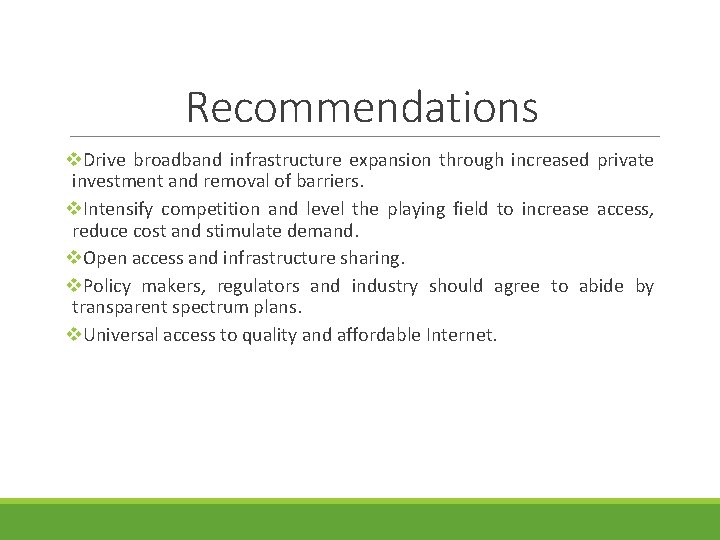 Recommendations

❖Drive broadband infrastructure expansion through increased private investment and removal of barriers.

❖Intensify competition and level the playing field to increase access, reduce cost and stimulate demand.

❖Open access and infrastructure sharing.

❖Policy makers, regulators and industry should agree to abide by transparent spectrum plans.

❖Universal access to quality and affordable Internet.